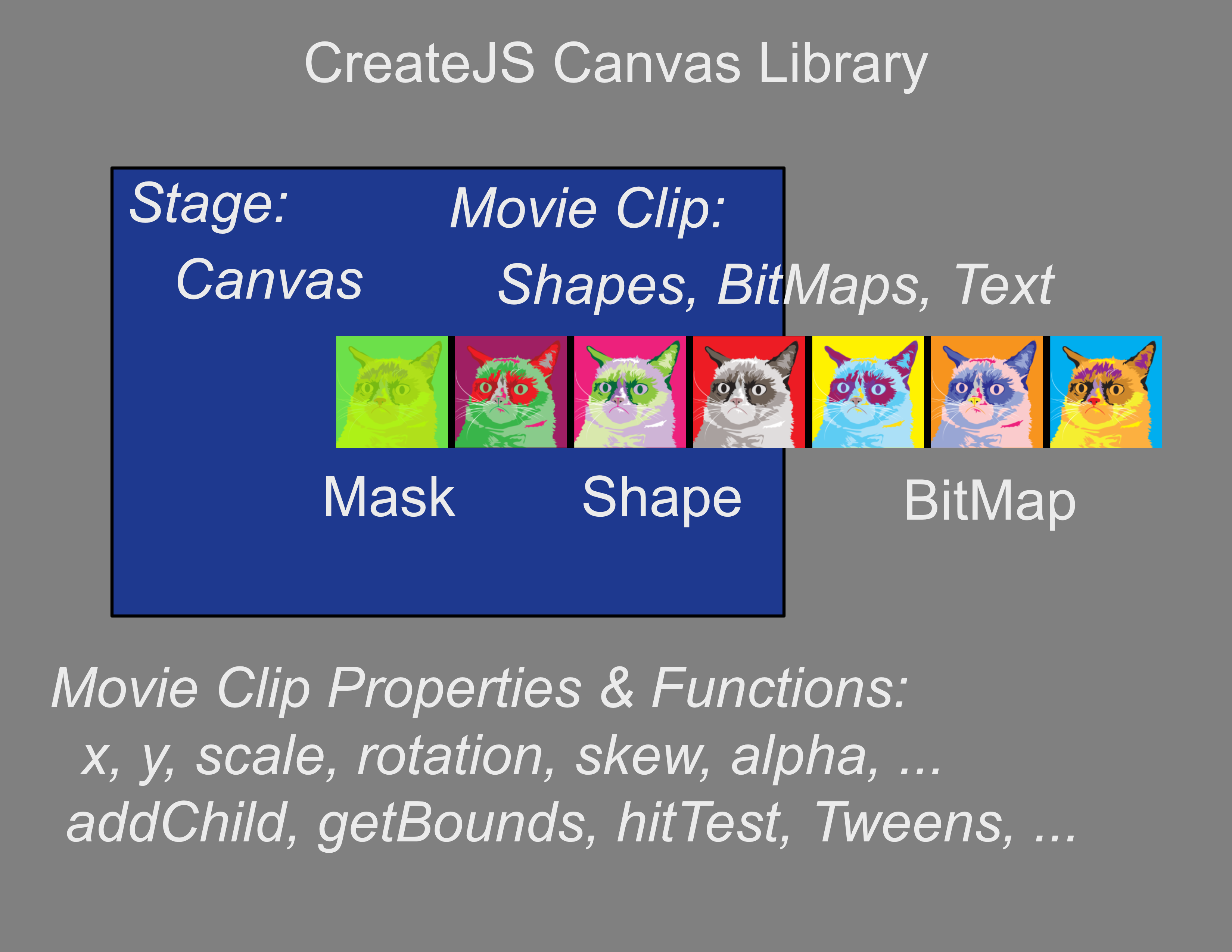 CreateJS Canvas Library

Stage:

Canvas

Movie Clip:

Shapes, BitMaps, Text

Mask

Shape

BitMap

Movie Clip Properties & Functions:

x, y, scale, rotation, skew, alpha, ...

addChild, getBounds, hitTest, Tweens, ...